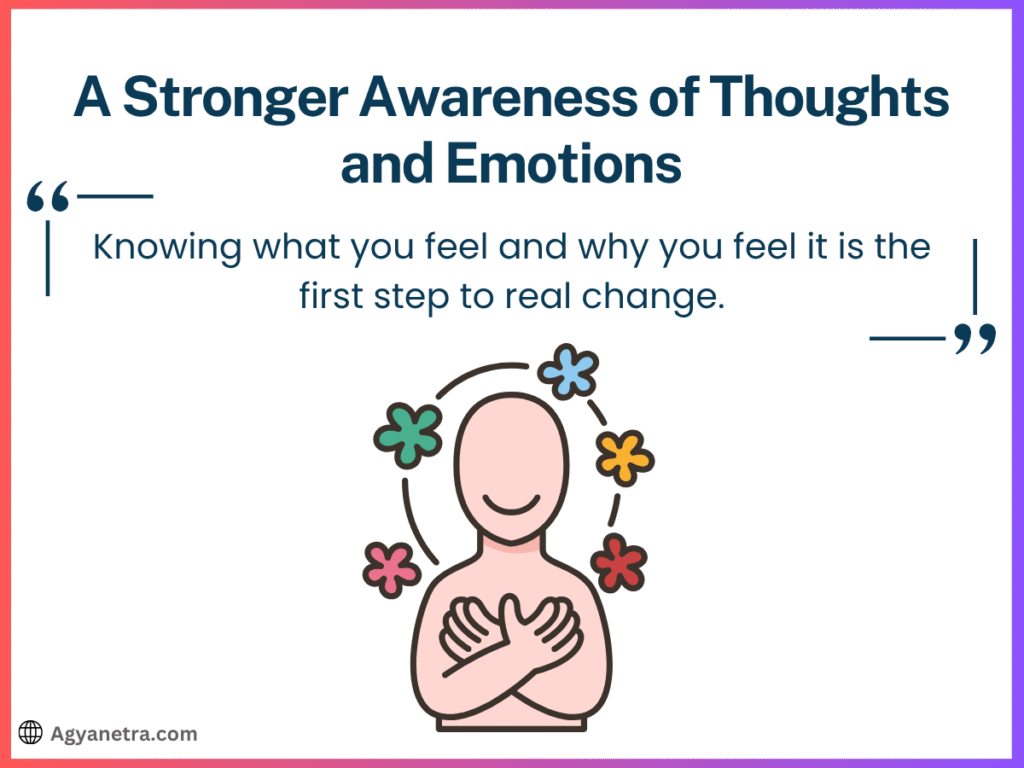 A Stronger Awareness of Thoughts and Emotions

“

Knowing what you feel and why you feel it is the first step to real change.

”

Agyanetra.com